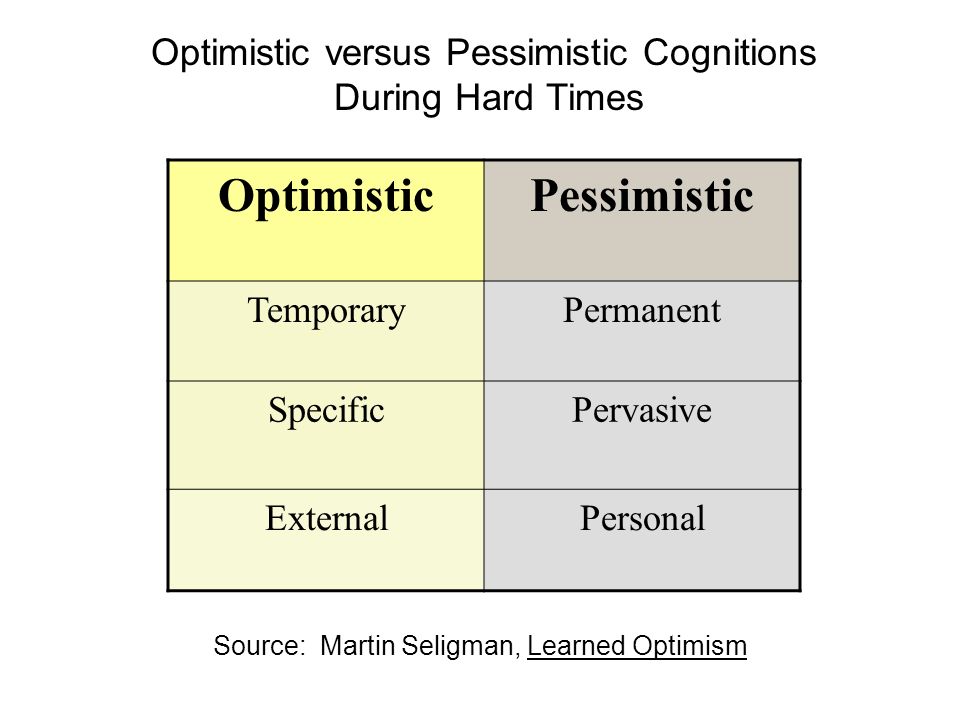 Optimistic versus Pessimistic Cognitions During Hard Times

| Optimistic | Pessimistic |
|---|---|
| Temporary | Permanent |
| Specific | Pervasive |
| External | Personal |

Source: Martin Seligman, Learned Optimism